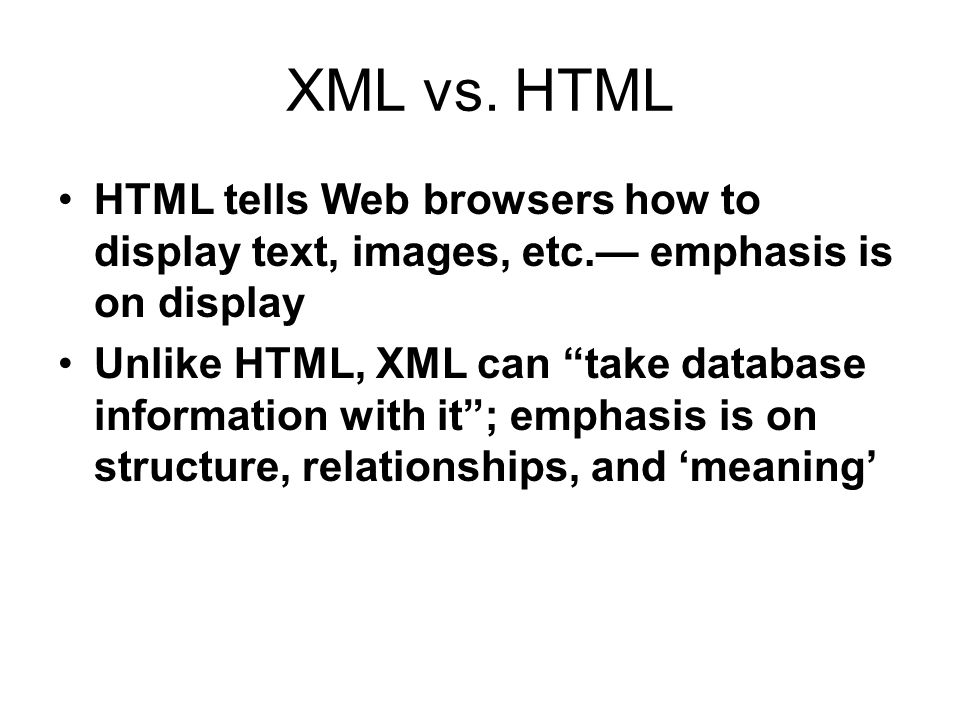 XML vs. HTML

• HTML tells Web browsers how to display text, images, etc.— emphasis is on display

• Unlike HTML, XML can “take database information with it”; emphasis is on structure, relationships, and ‘meaning’